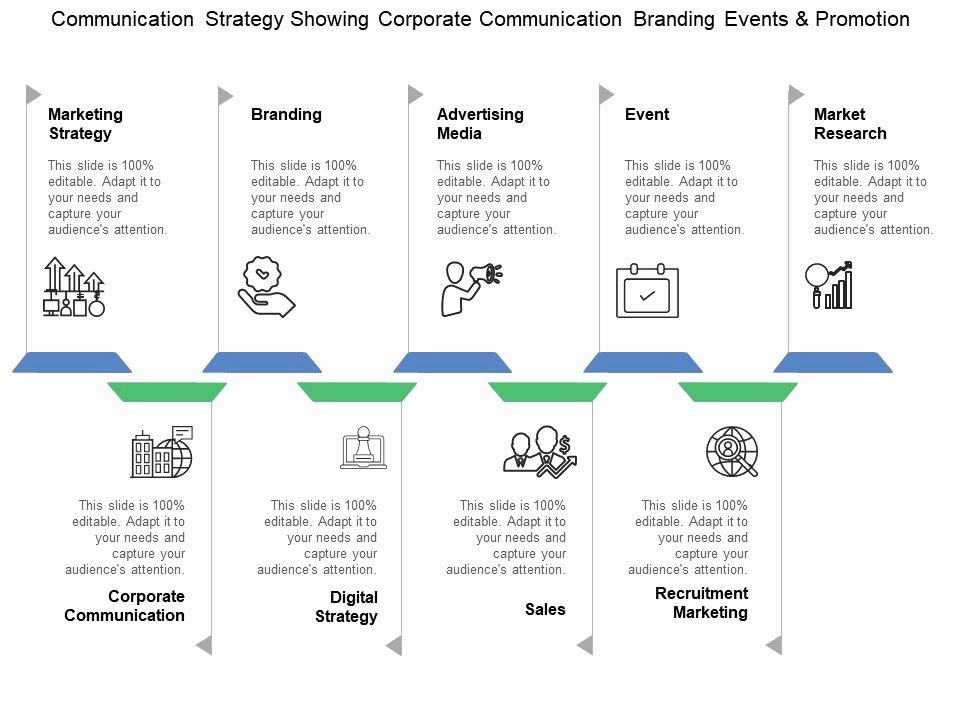 Communication Strategy Showing Corporate Communication Branding Events & Promotion

Marketing Strategy

This slide is 100% editable. Adapt it to your needs and capture your audience's attention.

Branding

This slide is 100% editable. Adapt it to your needs and capture your audience's attention.

Advertising Media

This slide is 100% editable. Adapt it to your needs and capture your audience's attention.

Event

This slide is 100% editable. Adapt it to your needs and capture your audience's attention.

Market Research

This slide is 100% editable. Adapt it to your needs and capture your audience's attention.

This slide is 100% editable. Adapt it to your needs and capture your audience's attention.

Corporate Communication

This slide is 100% editable. Adapt it to your needs and capture your audience's attention.

Digital Strategy

This slide is 100% editable. Adapt it to your needs and capture your audience's attention.

Sales

This slide is 100% editable. Adapt it to your needs and capture your audience's attention.

Recruitment Marketing